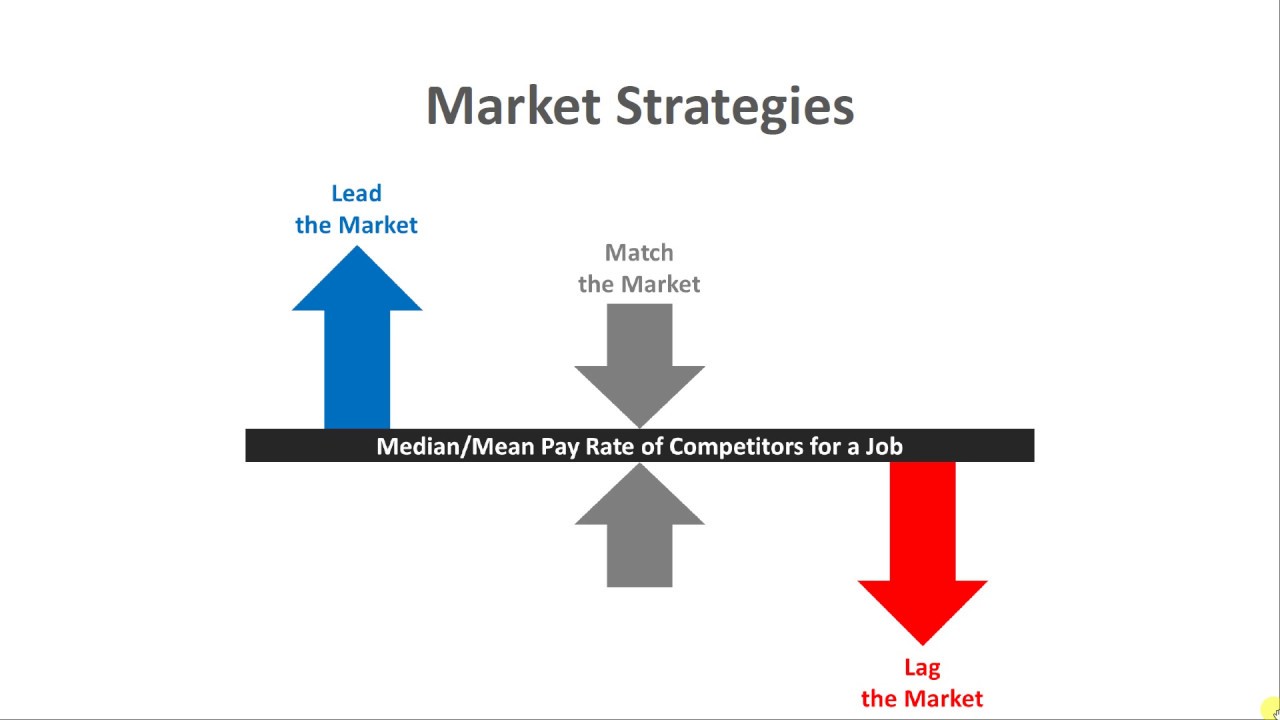 Market Strategies

Lead the Market

Match the Market

Median/Mean Pay Rate of Competitors for a Job

Lag the Market